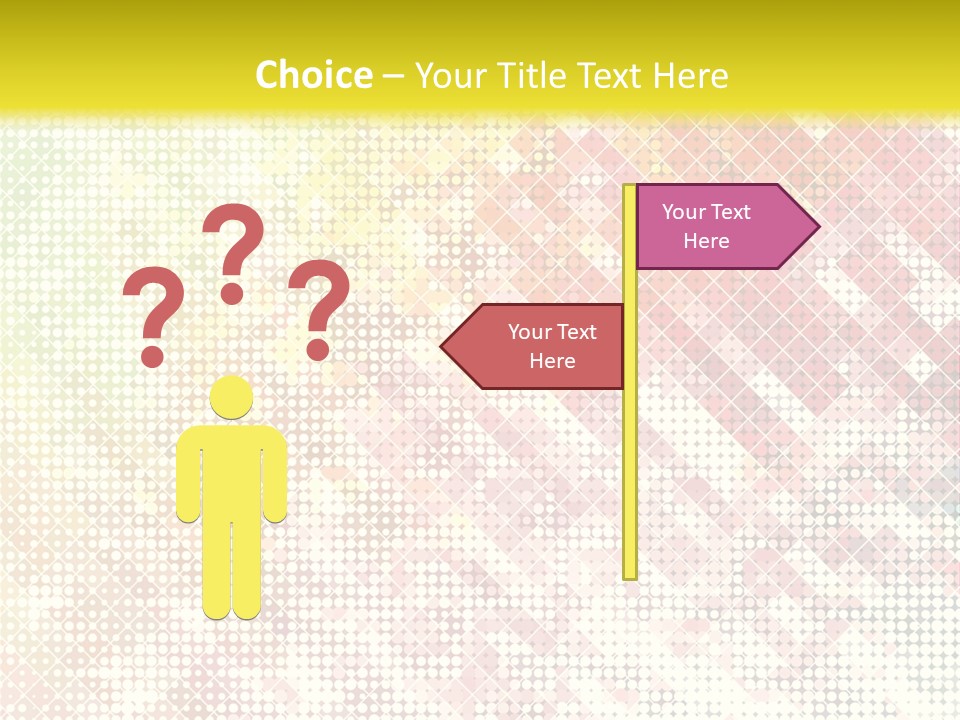 Choice – Your Title Text Here

? ? ?

Your Text Here

Your Text Here